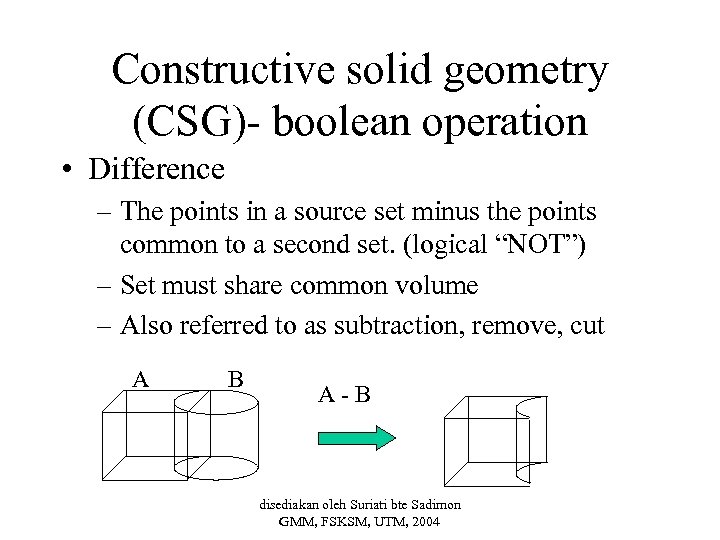 Constructive solid geometry (CSG)- boolean operation

• Difference
– The points in a source set minus the points common to a second set. (logical “NOT”)
– Set must share common volume
– Also referred to as subtraction, remove, cut

A B

A - B

disediakan oleh Suriati bte Sadimon
GMM, FSKSM, UTM, 2004